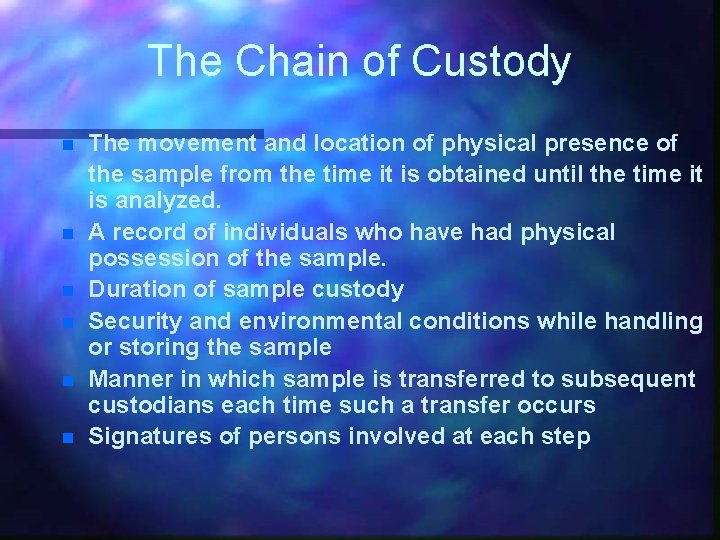 The Chain of Custody

- The movement and location of physical presence of the sample from the time it is obtained until the time it is analyzed.
- A record of individuals who have had physical possession of the sample.
- Duration of sample custody
- Security and environmental conditions while handling or storing the sample
- Manner in which sample is transferred to subsequent custodians each time such a transfer occurs
- Signatures of persons involved at each step